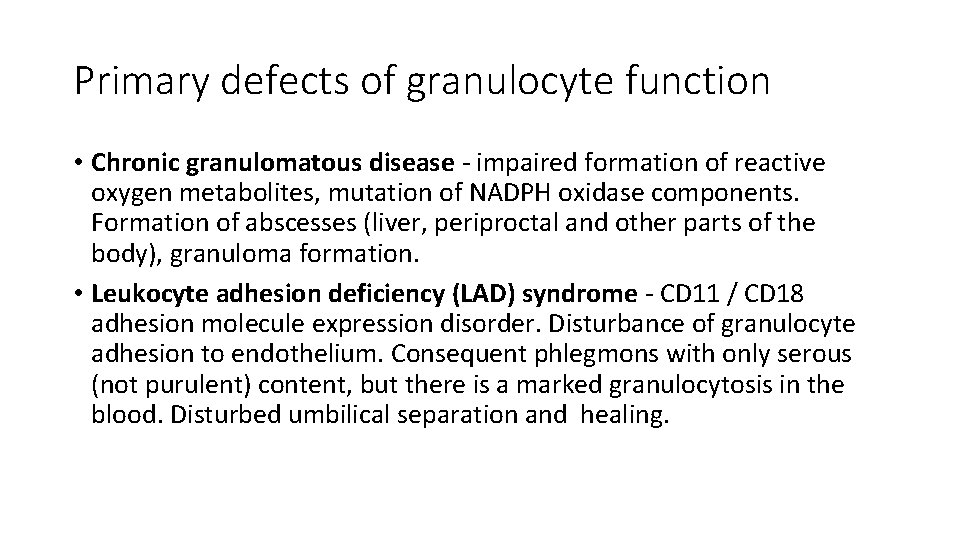 Primary defects of granulocyte function

• Chronic granulomatous disease - impaired formation of reactive oxygen metabolites, mutation of NADPH oxidase components. Formation of abscesses (liver, periproctal and other parts of the body), granuloma formation.

• Leukocyte adhesion deficiency (LAD) syndrome - CD11 / CD18 adhesion molecule expression disorder. Disturbance of granulocyte adhesion to endothelium. Consequent phlegmons with only serous (not purulent) content, but there is a marked granulocytosis in the blood. Disturbed umbilical separation and healing.